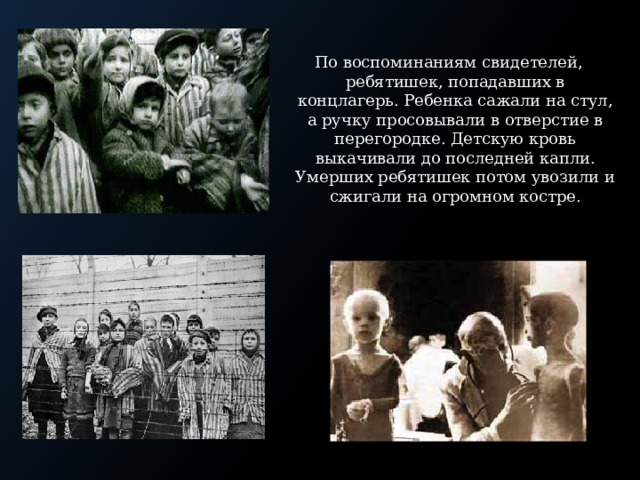 По воспоминаниям свидетелей, ребятишек, попадавших в концлагерь. Ребенка сажали на стул, а ручку просовывали в отверстие в перегородке. Детскую кровь выкачивали до последней капли. Умерших ребятишек потом увозили и сжигали на огромном костре.